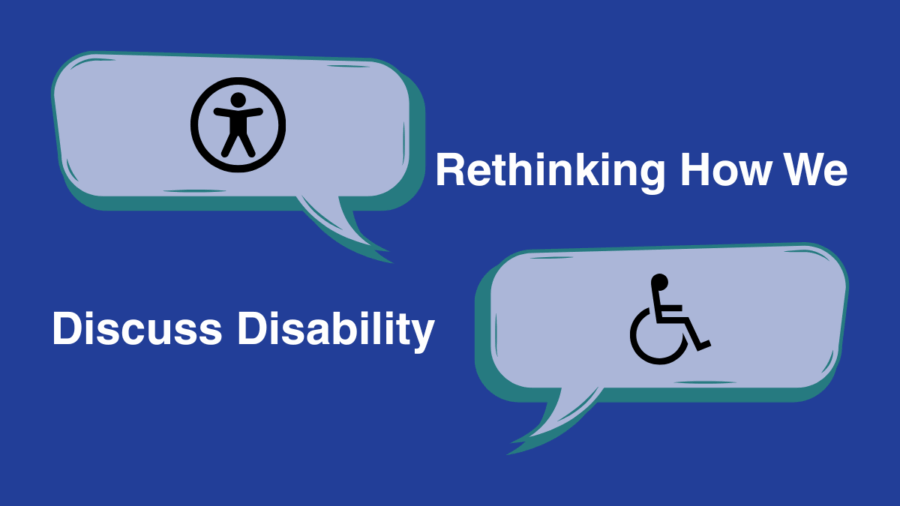 Rethinking How We

Discuss Disability